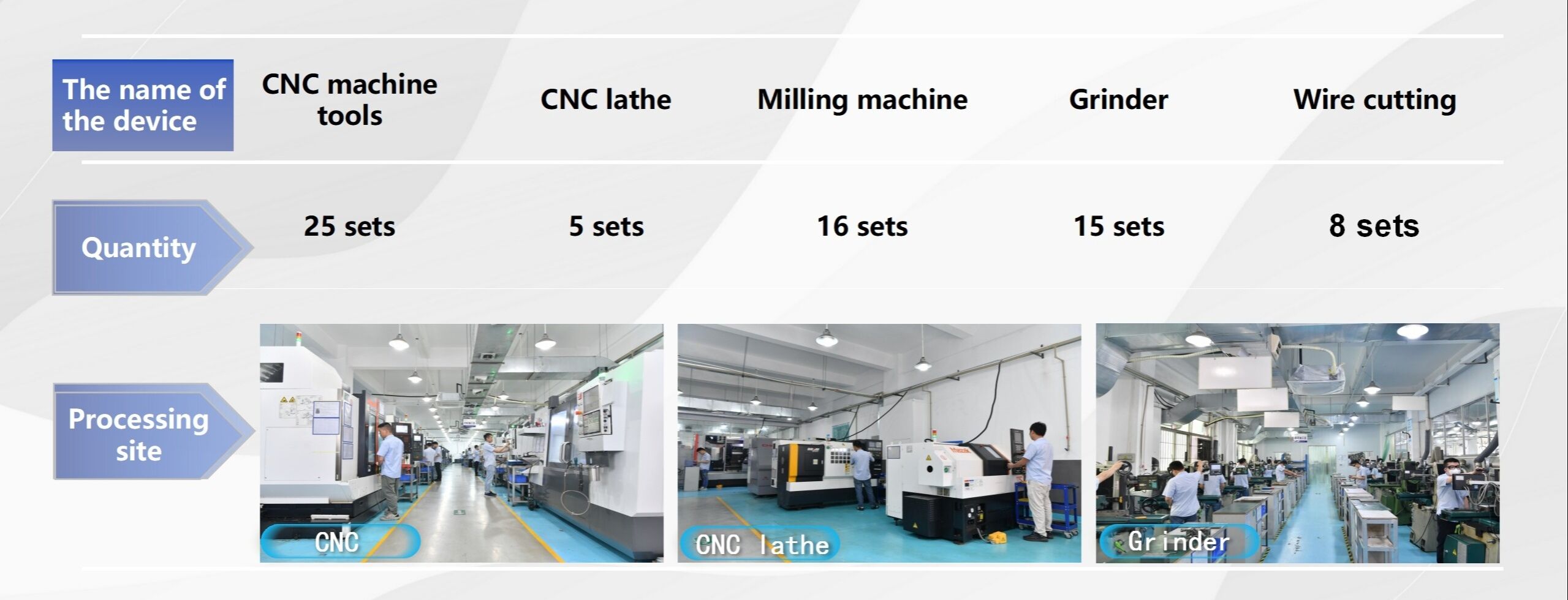 | The name of the device | CNC machine tools | CNC lathe | Milling machine | Grinder | Wire cutting |
|---|---|---|---|---|---|
| Quantity | 25 sets | 5 sets | 16 sets | 15 sets | 8 sets |

Processing site

CNC

CNC lathe

Grinder